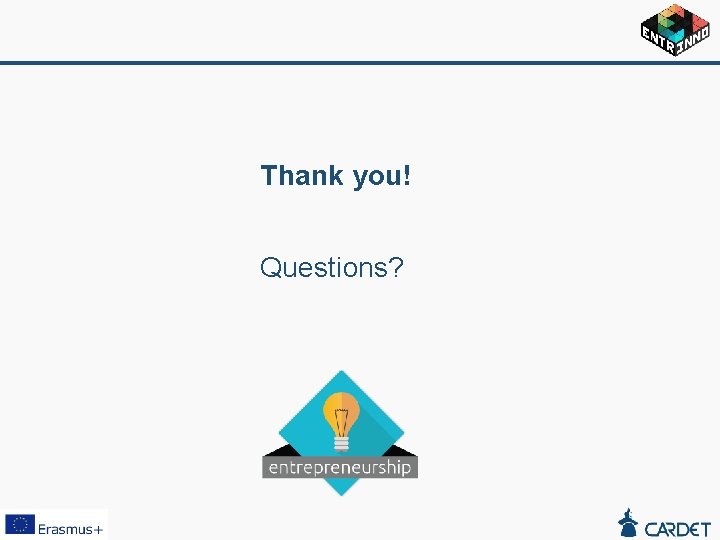 ENTRINNO

Thank you!

Questions?

entrepreneurship

Erasmus+

CARDET